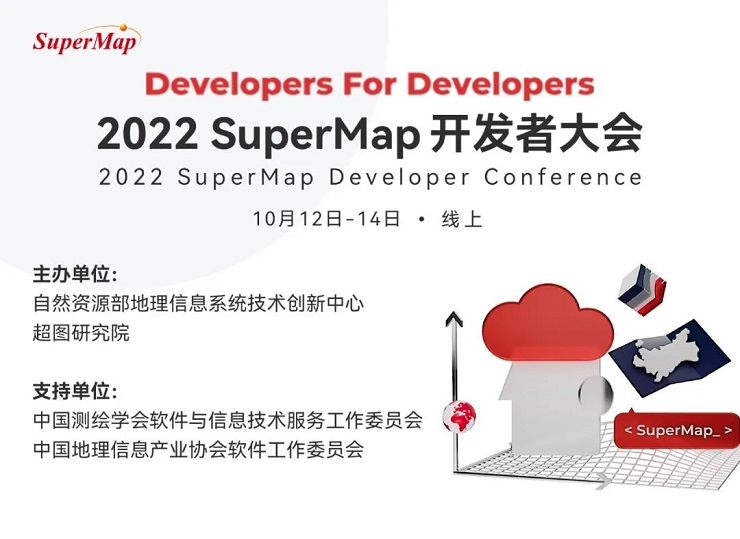 SuperMap

Developers For Developers

2022 SuperMap 开发者大会

2022 SuperMap Developer Conference

10月12日-14日 • 线上

主办单位:
自然资源部地理信息系统技术创新中心
超图研究院

支持单位:
中国测绘学会软件与信息技术服务工作委员会
中国地理信息产业协会软件工作委员会

< SuperMap_ >